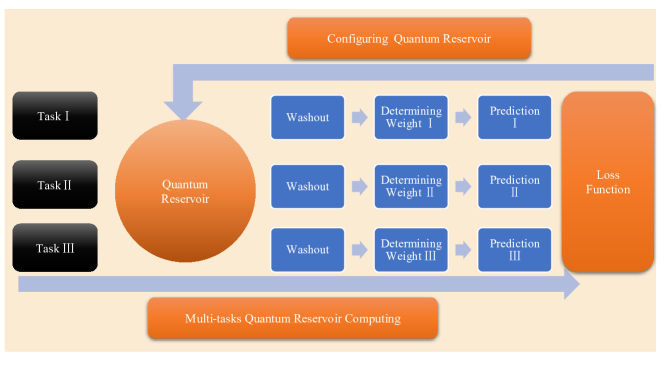 Configuring Quantum Reservoir

Task Ⅰ

Task Ⅱ

Task Ⅲ

Quantum Reservoir

Washout

Determining Weight Ⅰ

Prediction Ⅰ

Washout

Determining Weight Ⅱ

Prediction Ⅱ

Washout

Determining Weight Ⅲ

Prediction Ⅲ

Loss Function

Multi-tasks Quantum Reservoir Computing